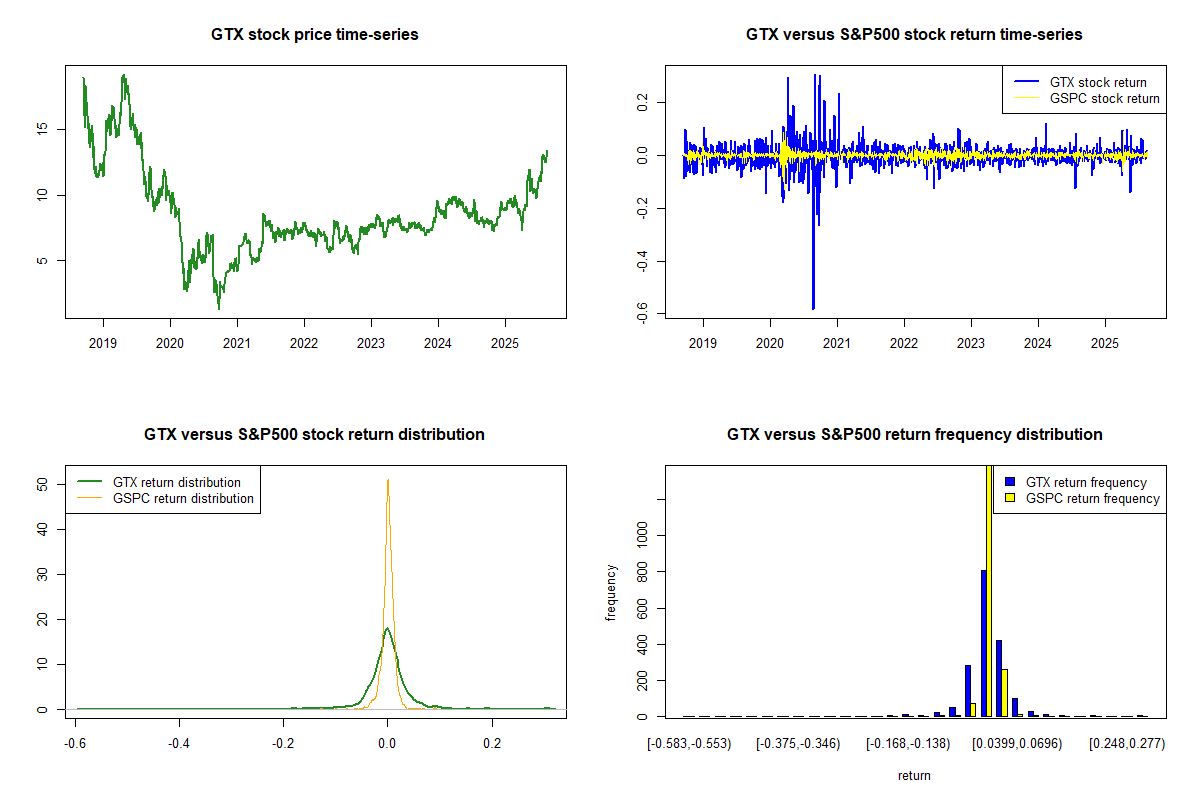 GTX stock price time-series

15
10
5

2019 2020 2021 2022 2023 2024 2025

GTX versus S&P500 stock return time-series

GTX stock return
GSPC stock return

0.2
0.0
-0.2
-0.4
-0.6

2019 2020 2021 2022 2023 2024 2025

GTX versus S&P500 stock return distribution

GTX return distribution
GSPC return distribution

50
40
30
20
10
0

-0.6 -0.4 -0.2 0.0 0.2

GTX versus S&P500 return frequency distribution

GTX return frequency
GSPC return frequency

frequency

1000
800
600
400
200
0

[-0.583,-0.553) [-0.375,-0.346) [-0.168,-0.138) [0.0399,0.0696) [0.248,0.277)

return